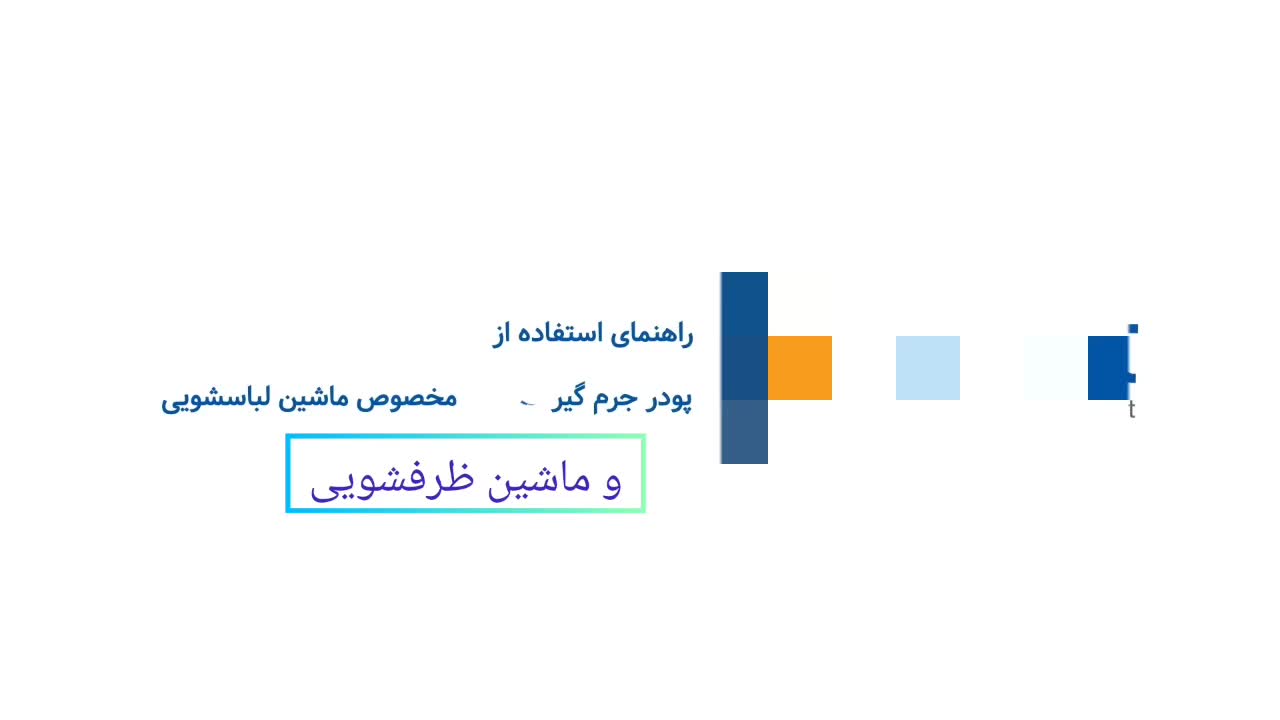 راهنمای استفاده از

پودر جرم گیر مخصوص ماشین لباسشویی

و ماشین ظرفشویی

t